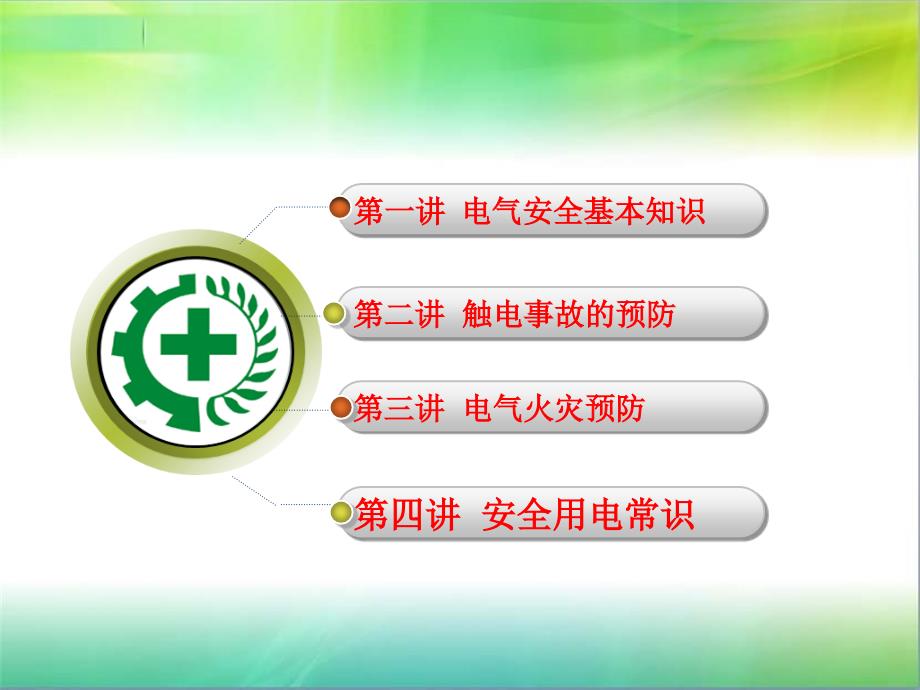 第一讲 电气安全基本知识

第二讲 触电事故的预防

第三讲 电气火灾预防

第四讲 安全用电常识